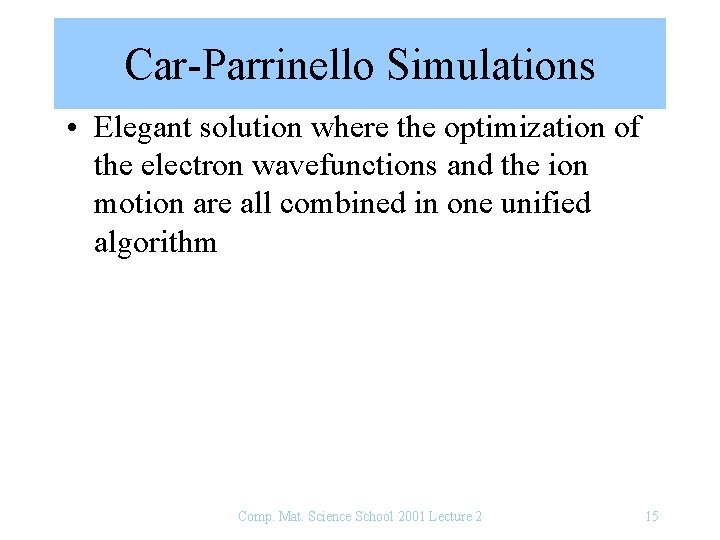 Car-Parrinello Simulations

• Elegant solution where the optimization of the electron wavefunctions and the ion motion are all combined in one unified algorithm

Comp. Mat. Science School 2001 Lecture 2

15